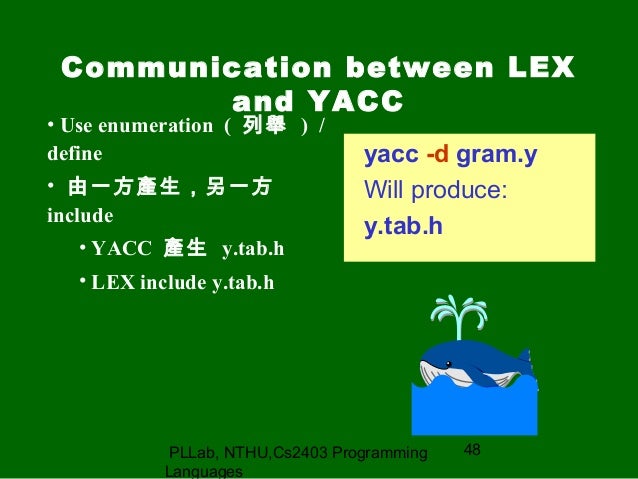 Communication between LEX and YACC

• Use enumeration ( 列舉 ) / define

• 由一方產生，另一方 include

• YACC 產生 y.tab.h

• LEX include y.tab.h

yacc -d gram.y
Will produce:
y.tab.h

PLLab, NTHU,Cs2403 Programming Languages

48